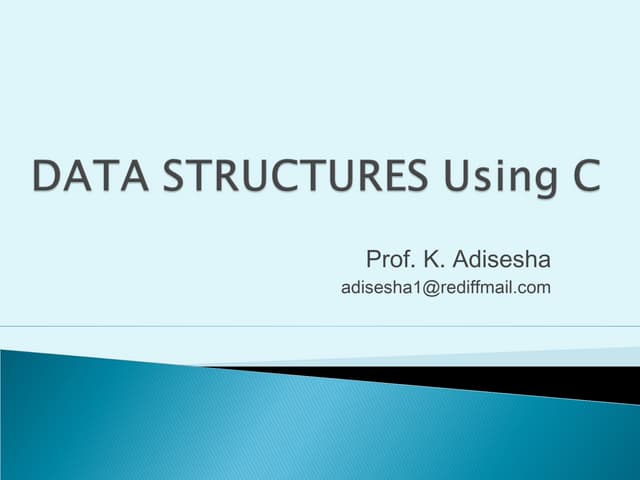 DATA STRUCTURES Using C

Prof. K. Adisesha
adisesha1@rediffmail.com